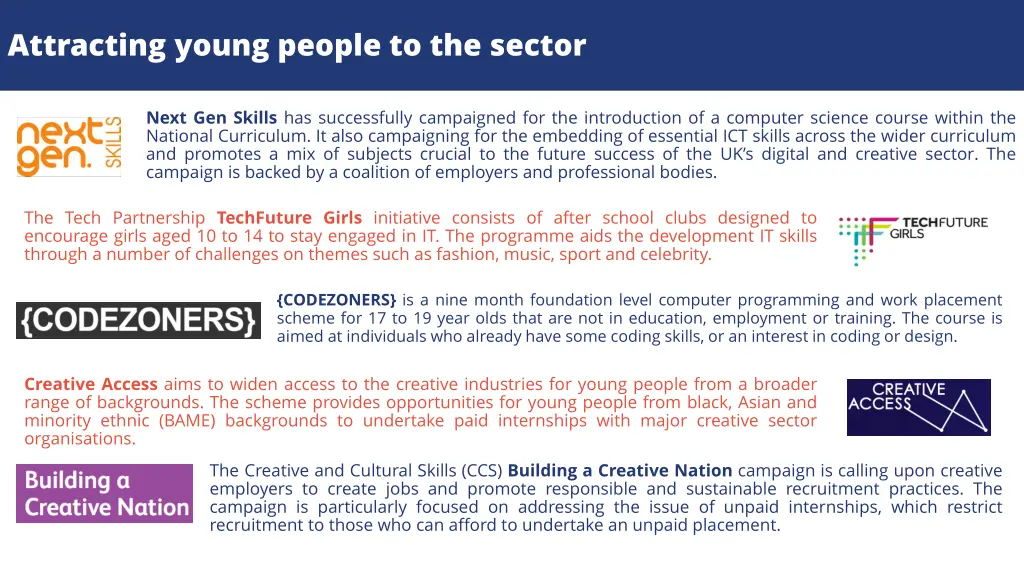 Attracting young people to the sector

next gen. SKILLS

Next Gen Skills has successfully campaigned for the introduction of a computer science course within the National Curriculum. It also campaigning for the embedding of essential ICT skills across the wider curriculum and promotes a mix of subjects crucial to the future success of the UK's digital and creative sector. The campaign is backed by a coalition of employers and professional bodies.

The Tech Partnership TechFuture Girls initiative consists of after school clubs designed to encourage girls aged 10 to 14 to stay engaged in IT. The programme aids the development IT skills through a number of challenges on themes such as fashion, music, sport and celebrity.

TECHFUTURE GIRLS

{CODEZONERS}

{CODEZONERS} is a nine month foundation level computer programming and work placement scheme for 17 to 19 year olds that are not in education, employment or training. The course is aimed at individuals who already have some coding skills, or an interest in coding or design.

Creative Access aims to widen access to the creative industries for young people from a broader range of backgrounds. The scheme provides opportunities for young people from black, Asian and minority ethnic (BAME) backgrounds to undertake paid internships with major creative sector organisations.

CREATIVE ACCESS

Building a Creative Nation

The Creative and Cultural Skills (CCS) Building a Creative Nation campaign is calling upon creative employers to create jobs and promote responsible and sustainable recruitment practices. The campaign is particularly focused on addressing the issue of unpaid internships, which restrict recruitment to those who can afford to undertake an unpaid placement.